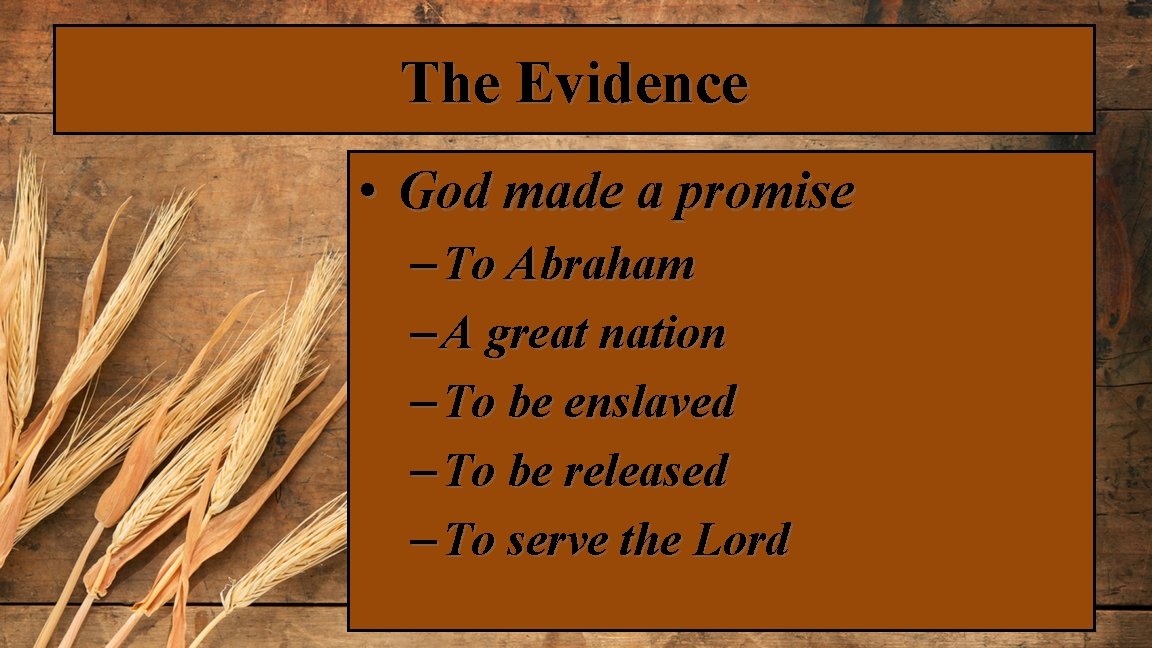 The Evidence

• God made a promise
– To Abraham
– A great nation
– To be enslaved
– To be released
– To serve the Lord